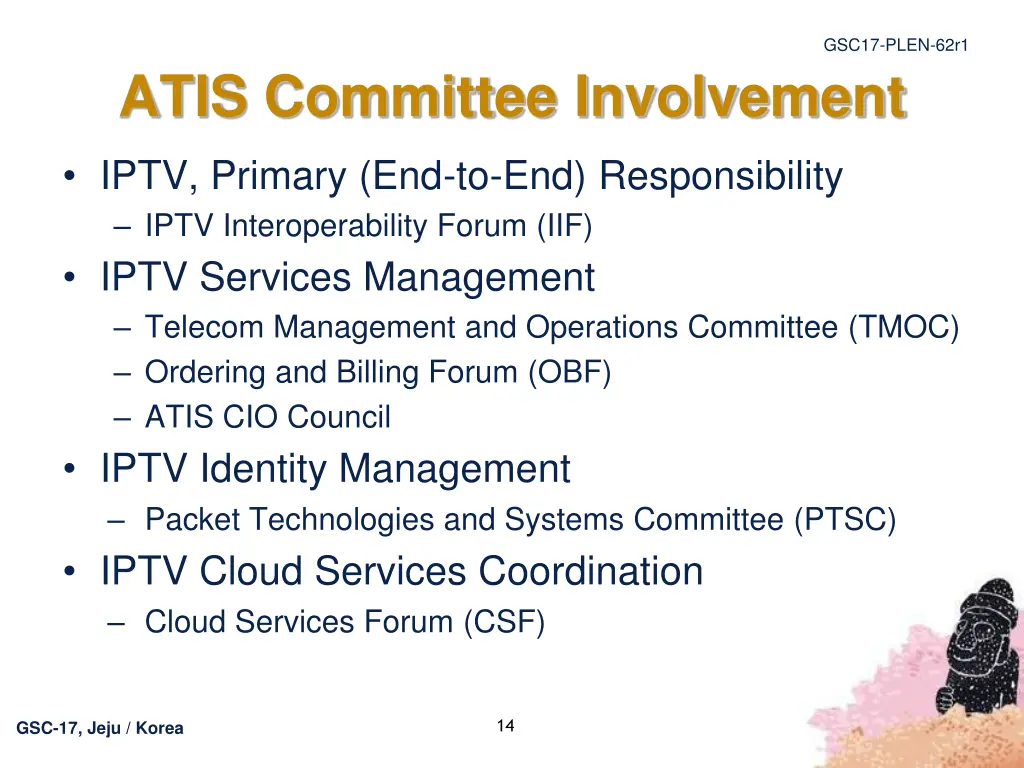 GSC17-PLEN-62r1

ATIS Committee Involvement

• IPTV, Primary (End-to-End) Responsibility
– IPTV Interoperability Forum (IIF)
• IPTV Services Management
– Telecom Management and Operations Committee (TMOC)
– Ordering and Billing Forum (OBF)
– ATIS CIO Council
• IPTV Identity Management
– Packet Technologies and Systems Committee (PTSC)
• IPTV Cloud Services Coordination
– Cloud Services Forum (CSF)

GSC-17, Jeju / Korea

14